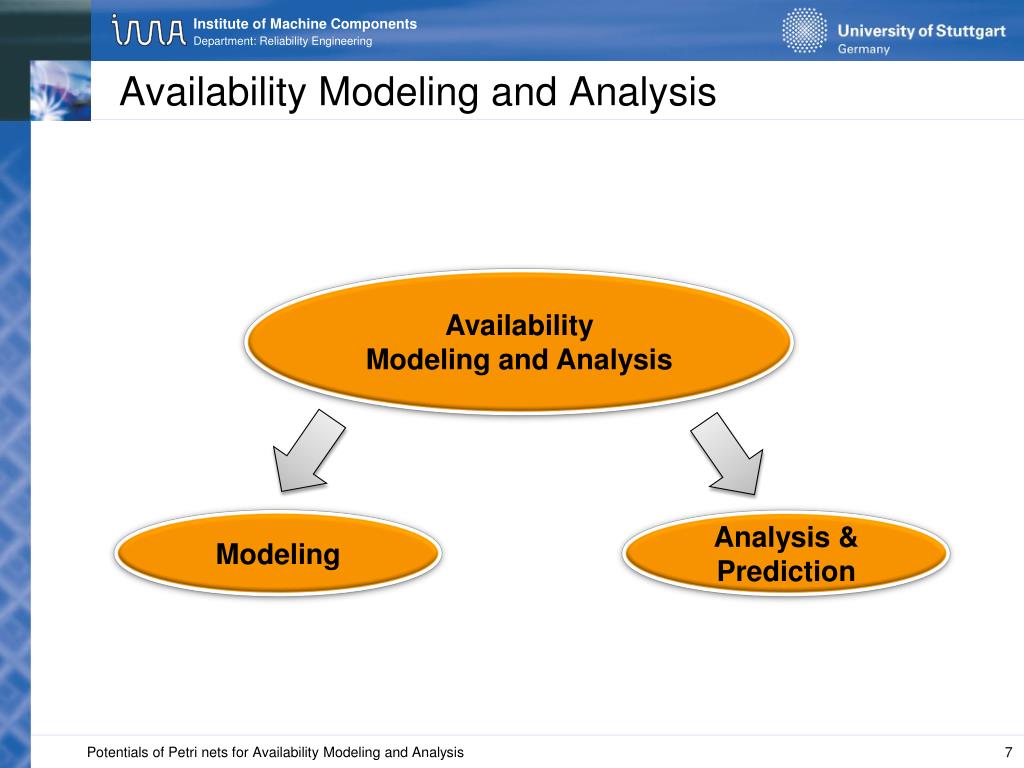 IMA Institute of Machine Components
Department: Reliability Engineering

University of Stuttgart
Germany

Availability Modeling and Analysis

Availability
Modeling and Analysis

Modeling

Analysis &
Prediction

Potentials of Petri nets for Availability Modeling and Analysis

7